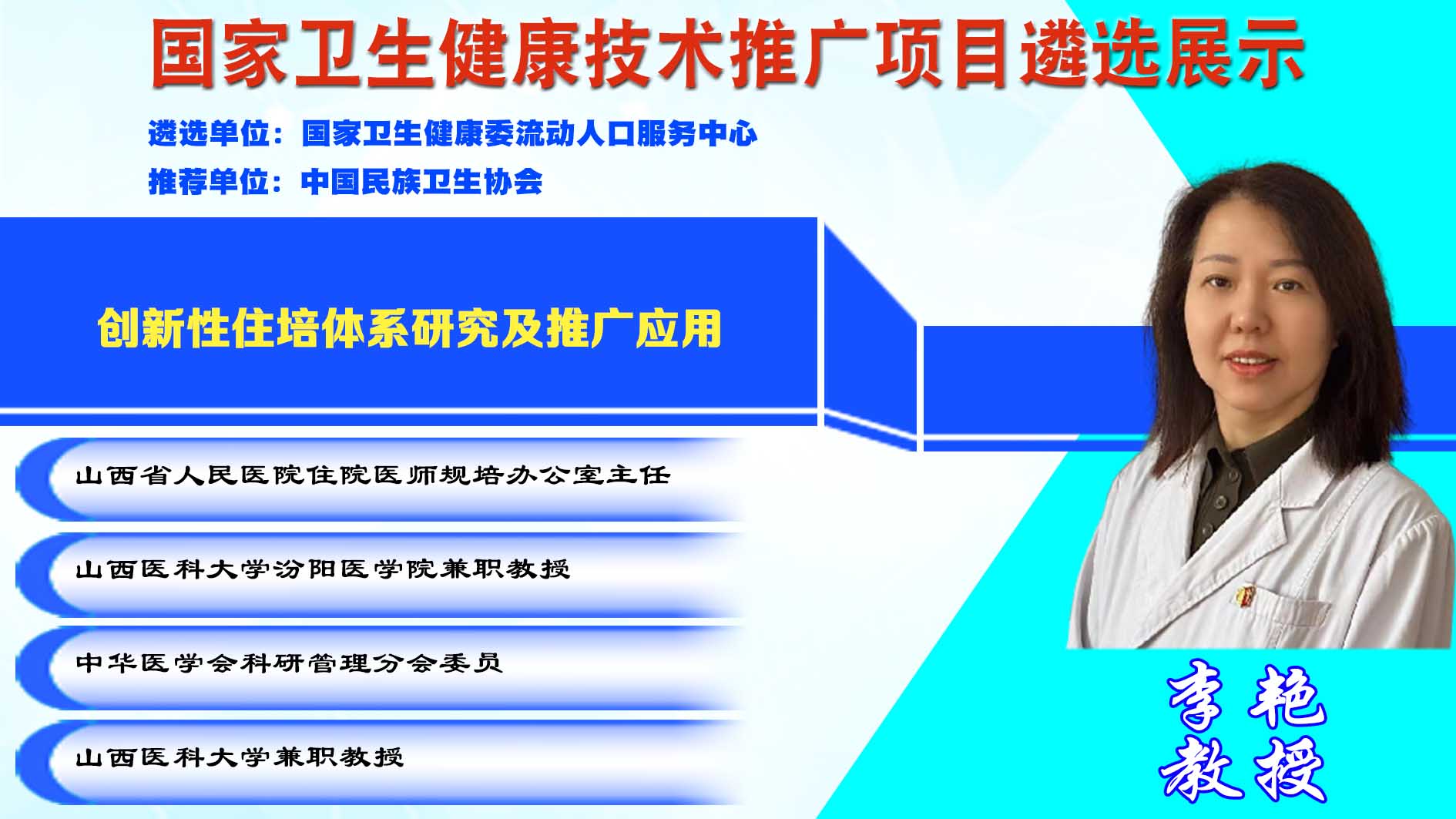 国家卫生健康技术推广项目遴选展示

遴选单位：国家卫生健康委流动人口服务中心

推荐单位：中国民族卫生协会

创新性住培体系研究及推广应用

山西省人民医院住院医师规培办公室主任

山西医科大学汾阳医学院兼职教授

中华医学会科研管理分会委员

山西医科大学兼职教授

李艳
教授